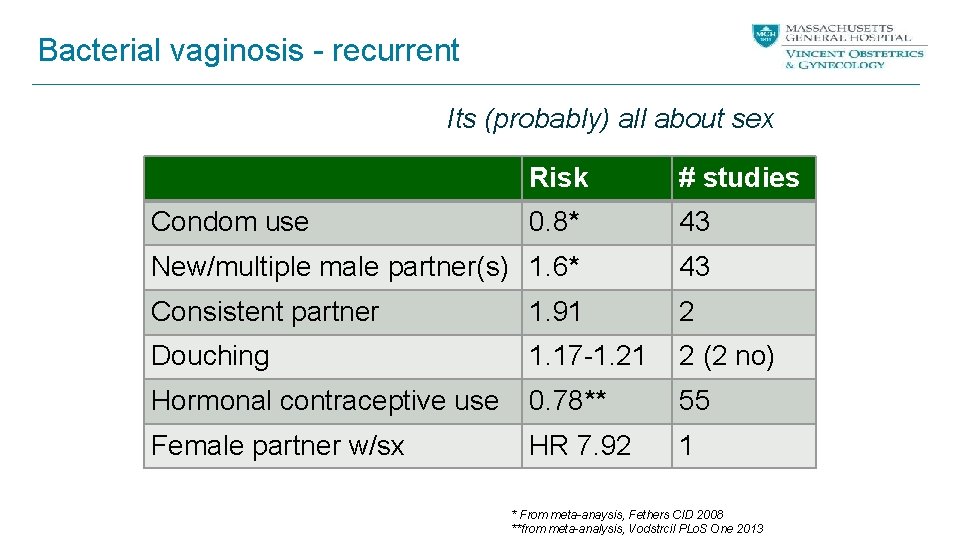 Bacterial vaginosis - recurrent

MGH 1811 MASSACHUSETTS GENERAL HOSPITAL
VINCENT OBSTETRICS & GYNECOLOGY

Its (probably) all about sex

| | Risk | # studies |
|---|---|---|
| Condom use | 0.8* | 43 |
| New/multiple male partner(s) | 1.6* | 43 |
| Consistent partner | 1.91 | 2 |
| Douching | 1.17-1.21 | 2 (2 no) |
| Hormonal contraceptive use | 0.78** | 55 |
| Female partner w/sx | HR 7.92 | 1 |

* From meta-anaysis, Fethers CID 2008
**from meta-analysis, Vodstrcil PLoS One 2013